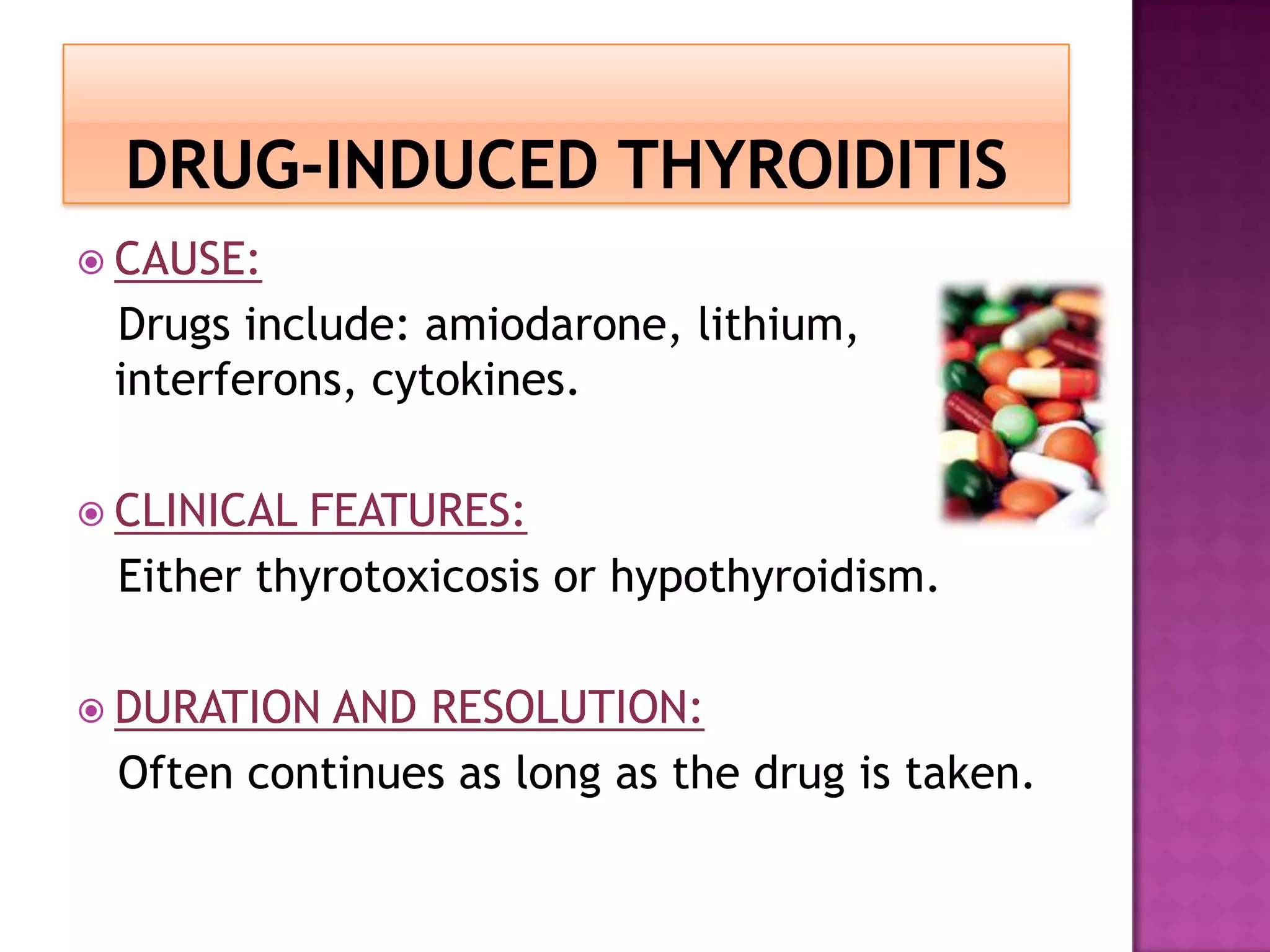 DRUG-INDUCED THYROIDITIS

CAUSE:

Drugs include: amiodarone, lithium, interferons, cytokines.

CLINICAL FEATURES:

Either thyrotoxicosis or hypothyroidism.

DURATION AND RESOLUTION:

Often continues as long as the drug is taken.